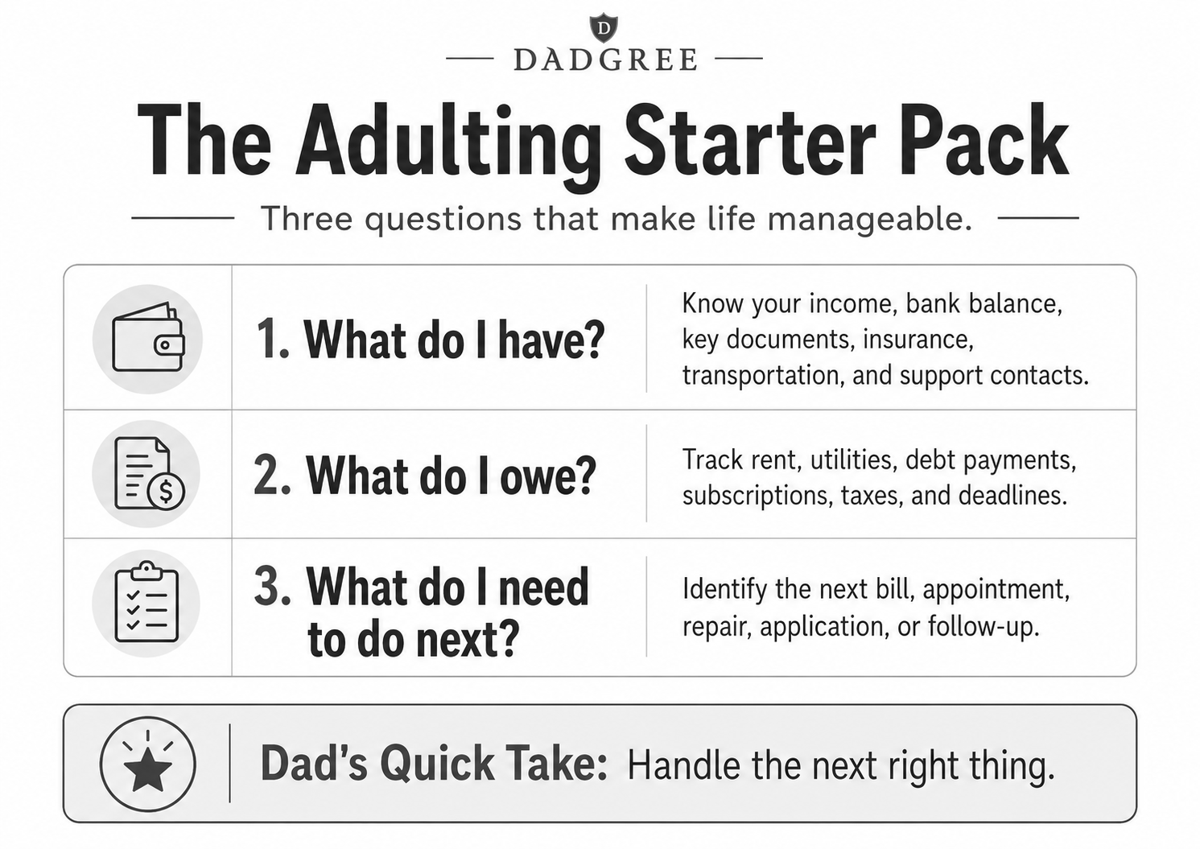 D

DADGREE

The Adulting Starter Pack

Three questions that make life manageable.

| 1. What do I have? | Know your income, bank balance, key documents, insurance, transportation, and support contacts. |
|---|---|
| 2. What do I owe? | Track rent, utilities, debt payments, subscriptions, taxes, and deadlines. |
| 3. What do I need to do next? | Identify the next bill, appointment, repair, application, or follow-up. |

Dad's Quick Take: Handle the next right thing.